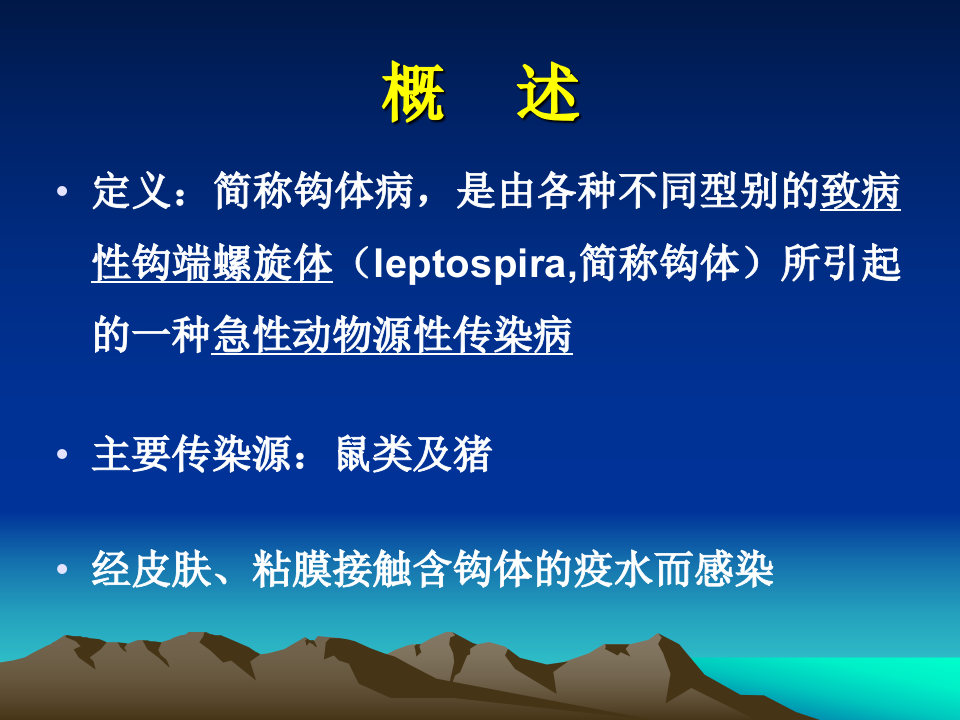 概　述

• 定义：简称钩体病，是由各种不同型别的致病性钩端螺旋体（leptospira,简称钩体）所引起的一种急性动物源性传染病

• 主要传染源：鼠类及猪

• 经皮肤、粘膜接触含钩体的疫水而感染